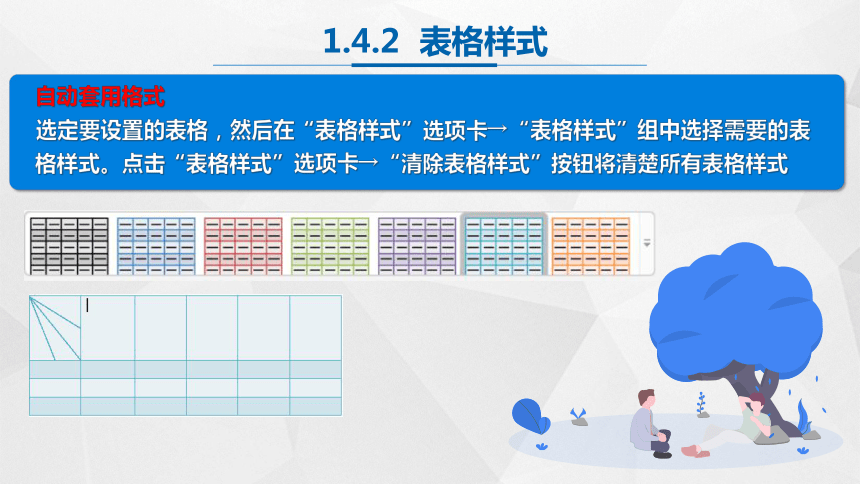 1.4.2 表格样式

自动套用格式
选定要设置的表格，然后在“表格样式”选项卡→“表格样式”组中选择需要的表格样式。点击“表格样式”选项卡→“清除表格样式”按钮将清楚所有表格样式